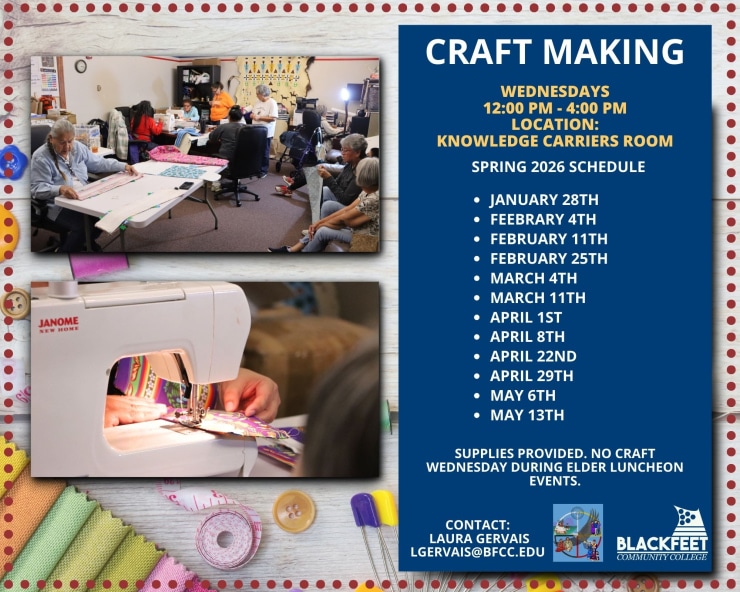 JANOME
NEW HOME

CRAFT MAKING

WEDNESDAYS
12:00 PM - 4:00 PM
LOCATION:
KNOWLEDGE CARRIERS ROOM

SPRING 2026 SCHEDULE

- JANUARY 28TH
- FEEBRARY 4TH
- FEBRUARY 11TH
- FEBRUARY 25TH
- MARCH 4TH
- MARCH 11TH
- APRIL 1ST
- APRIL 8TH
- APRIL 22ND
- APRIL 29TH
- MAY 6TH
- MAY 13TH

SUPPLIES PROVIDED. NO CRAFT WEDNESDAY DURING ELDER LUNCHEON EVENTS.

CONTACT:
LAURA GERVAIS
LGERVAIS@BFCC.EDU

BLACKFEET
COMMUNITY COLLEGE